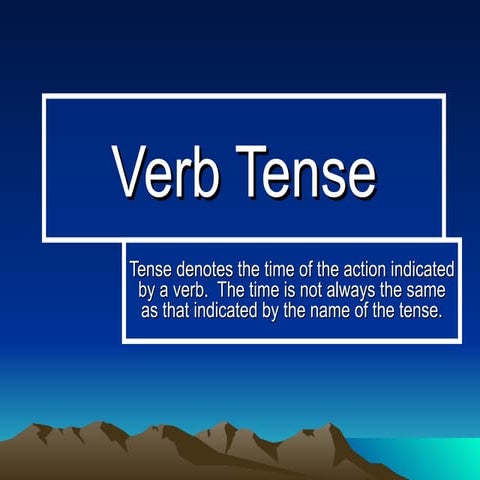 Verb Tense

Tense denotes the time of the action indicated by a verb. The time is not always the same as that indicated by the name of the tense.